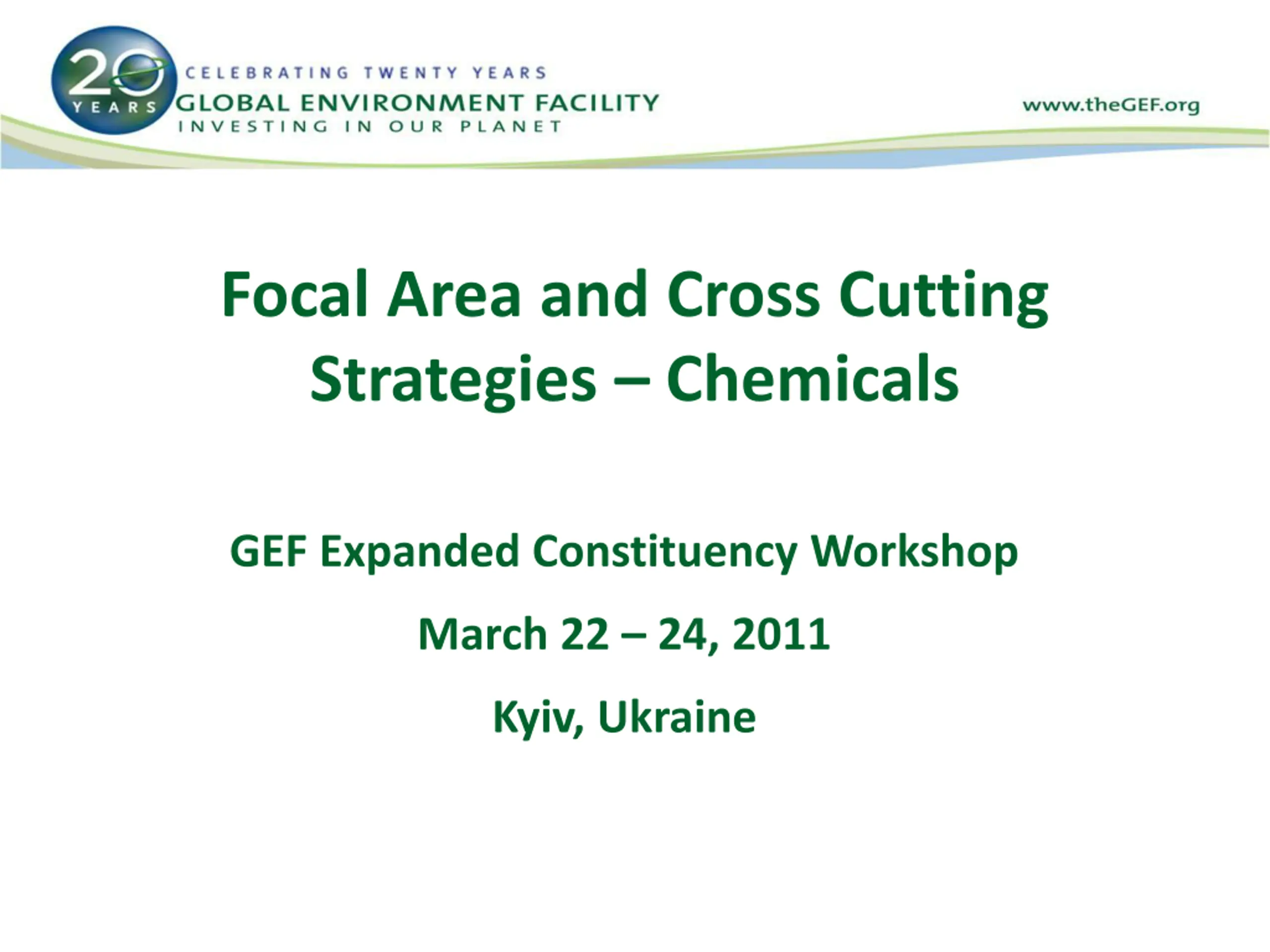 20 YEARS
CELEBRATING TWENTY YEARS
GLOBAL ENVIRONMENT FACILITY
INVESTING IN OUR PLANET

www.theGEF.org

Focal Area and Cross Cutting Strategies – Chemicals

GEF Expanded Constituency Workshop

March 22 – 24, 2011

Kyiv, Ukraine